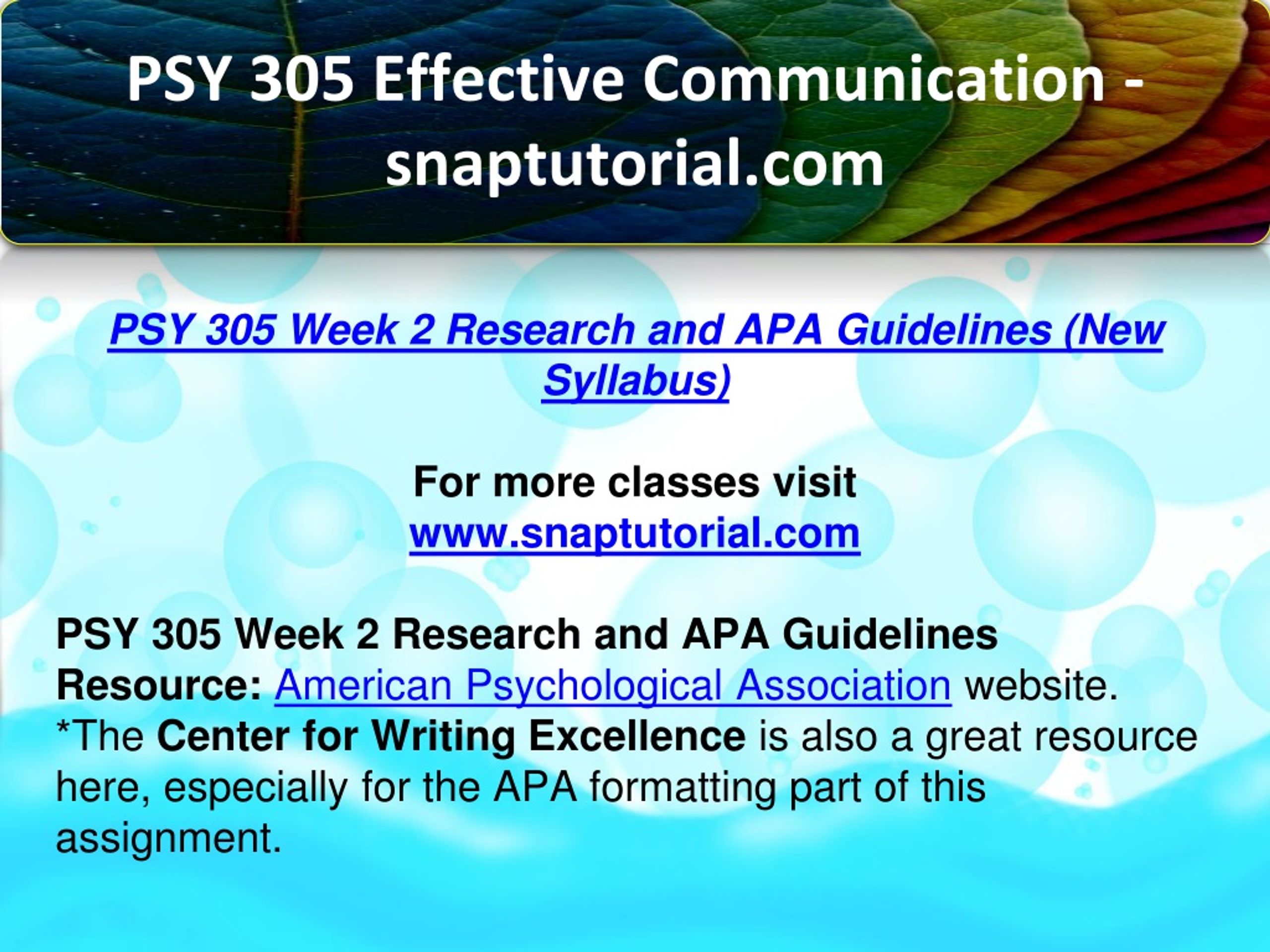 PSY 305 Effective Communication - snaptutorial.com

PSY 305 Week 2 Research and APA Guidelines (New Syllabus)

For more classes visit
www.snaptutorial.com

PSY 305 Week 2 Research and APA Guidelines
Resource: American Psychological Association website.
*The Center for Writing Excellence is also a great resource here, especially for the APA formatting part of this assignment.